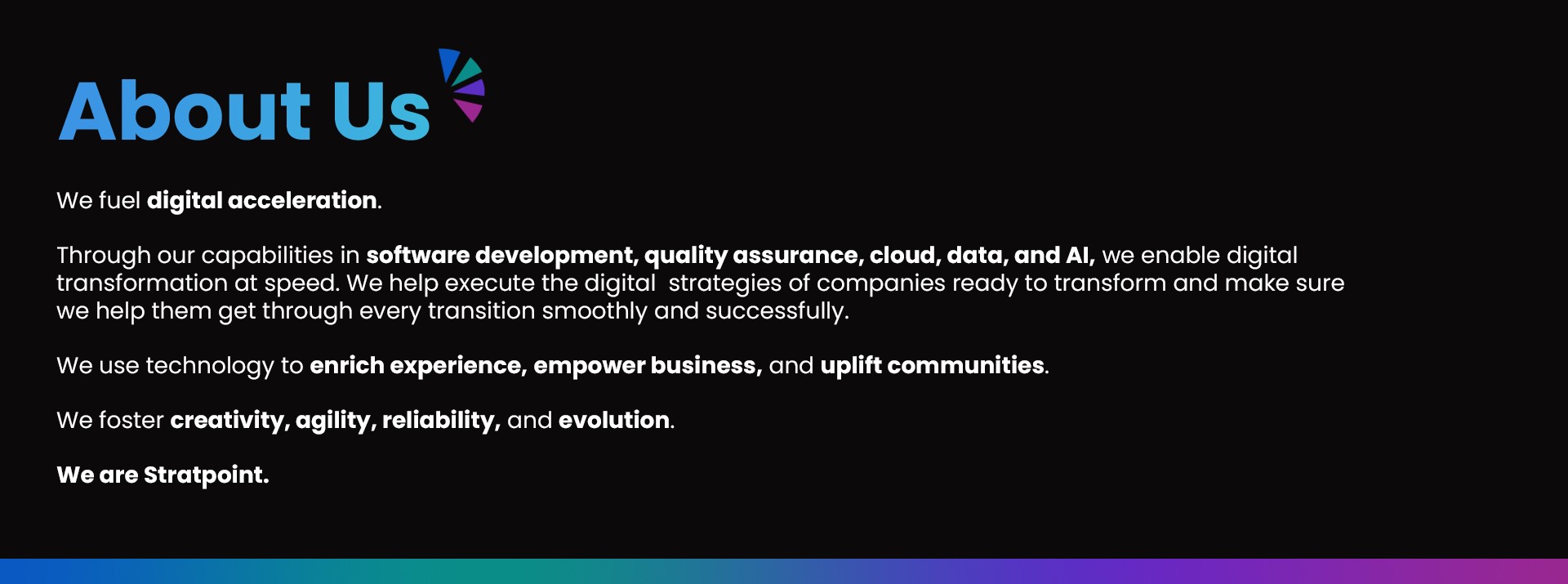 About Us

We fuel digital acceleration.

Through our capabilities in software development, quality assurance, cloud, data, and AI, we enable digital transformation at speed. We help execute the digital  strategies of companies ready to transform and make sure we help them get through every transition smoothly and successfully.

We use technology to enrich experience, empower business, and uplift communities.

We foster creativity, agility, reliability, and evolution.

We are Stratpoint.